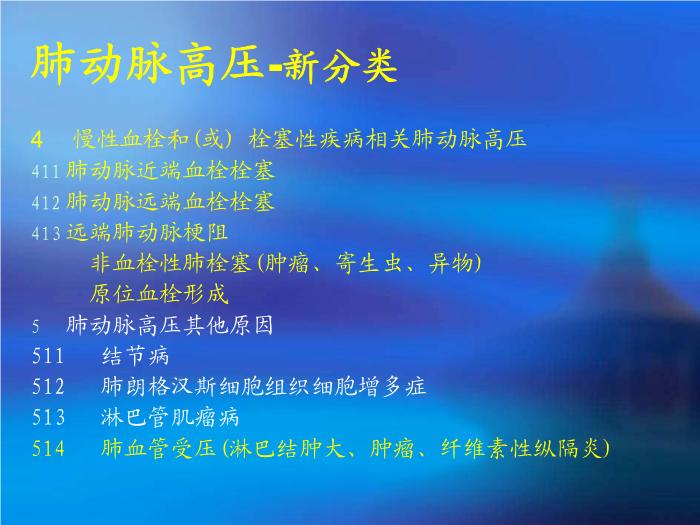 肺动脉高压-新分类

4　慢性血栓和(或) 栓塞性疾病相关肺动脉高压

411 肺动脉近端血栓栓塞

412 肺动脉远端血栓栓塞

413 远端肺动脉梗阻

非血栓性肺栓塞(肿瘤、寄生虫、异物)

原位血栓形成

5　肺动脉高压其他原因

511　结节病

512　肺朗格汉斯细胞组织细胞增多症

513　淋巴管肌瘤病

514　肺血管受压(淋巴结肿大、肿瘤、纤维素性纵隔炎)